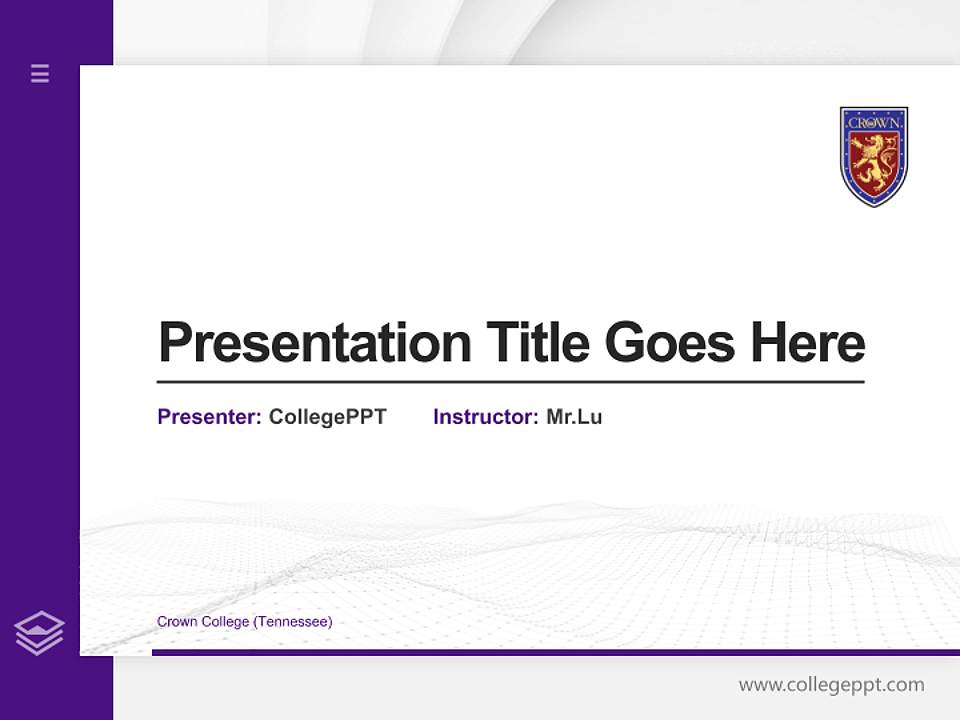 CROWN

Presentation Title Goes Here

Presenter: CollegePPT Instructor: Mr.Lu

Crown College (Tennessee)

www.collegeppt.com